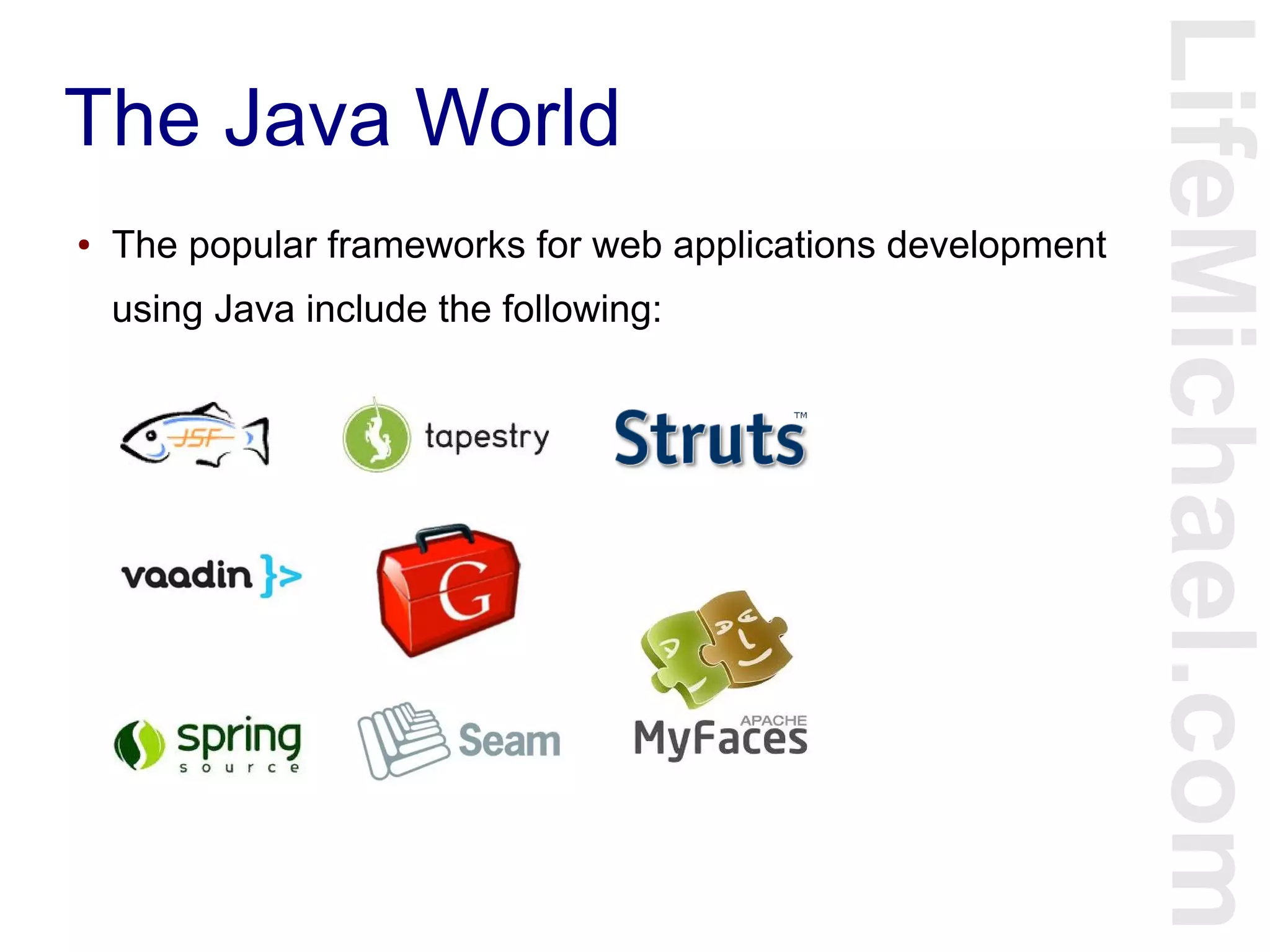 The Java World

• The popular frameworks for web applications development using Java include the following:

JSF

tapestry

Struts™

vaadin }>

G

spring source

Seam

APACHE MyFaces

LifeMichael.com